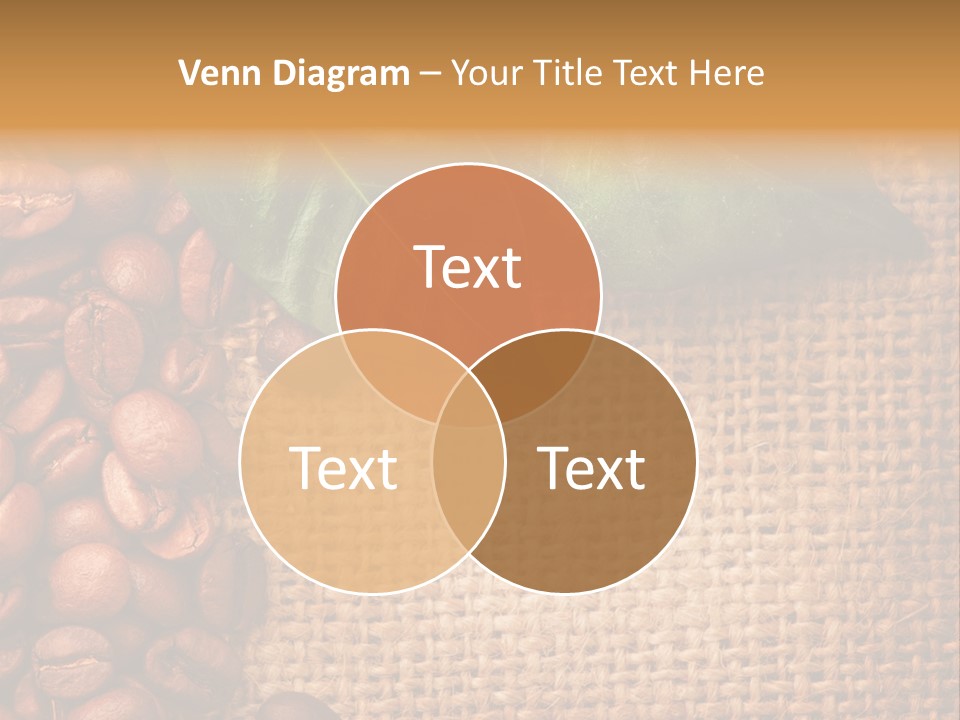 Venn Diagram – Your Title Text Here

Text

Text

Text